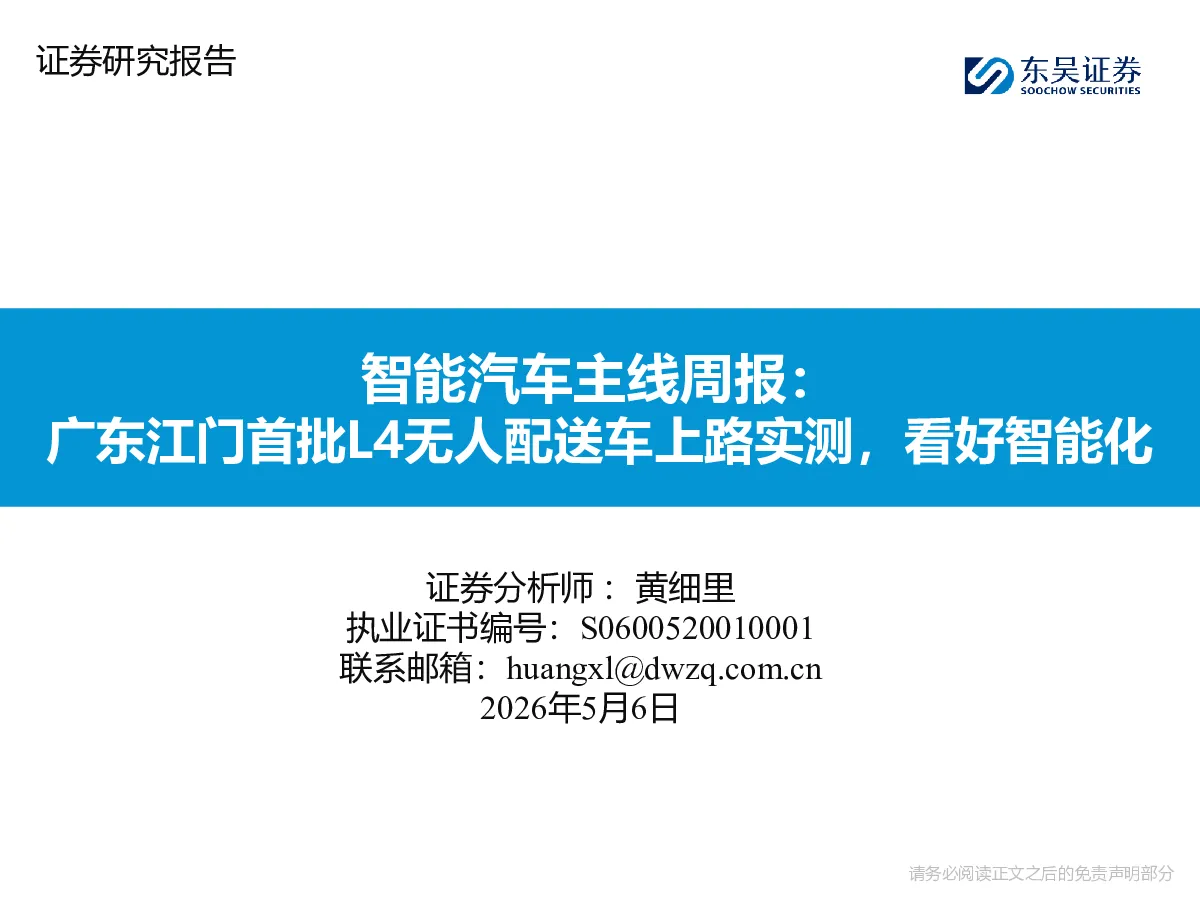 证券研究报告

东吴证券
SOOCHOW SECURITIES

智能汽车主线周报：
广东江门首批L4无人配送车上路实测，看好智能化

证券分析师： 黄细里
执业证书编号：S0600520010001
联系邮箱：huangxl@dwzq.com.cn
2026年5月6日

请务必阅读正文之后的免责声明部分